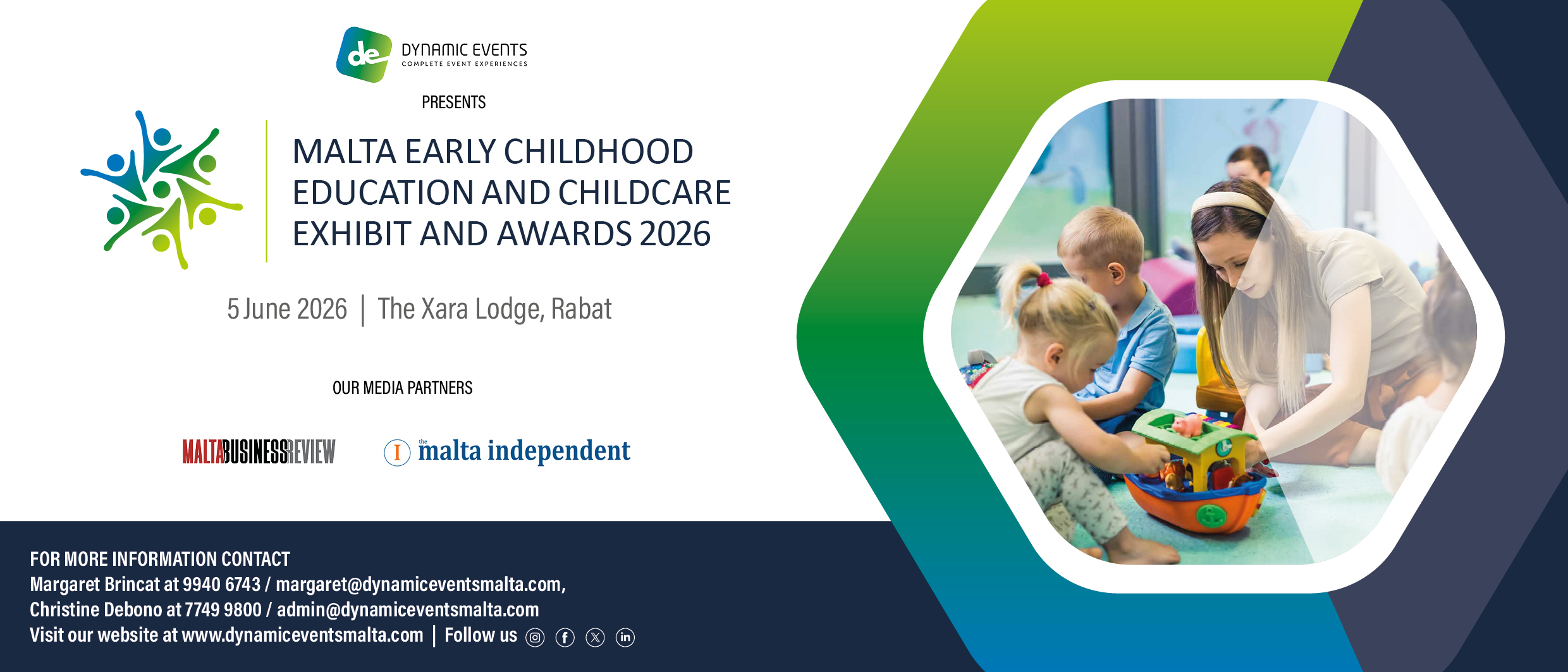 de DYNAMIC EVENTS
COMPLETE EVENT EXPERIENCES

PRESENTS

MALTA EARLY CHILDHOOD EDUCATION AND CHILDCARE EXHIBIT AND AWARDS 2026

5 June 2026 | The Xara Lodge, Rabat

OUR MEDIA PARTNERS

MALTABUSINESSREVIEW

I the malta independent

FOR MORE INFORMATION CONTACT
Margaret Brincat at 9940 6743 / margaret@dynamiceventsmalta.com,
Christine Debono at 7749 9800 / admin@dynamiceventsmalta.com
Visit our website at www.dynamiceventsmalta.com | Follow us